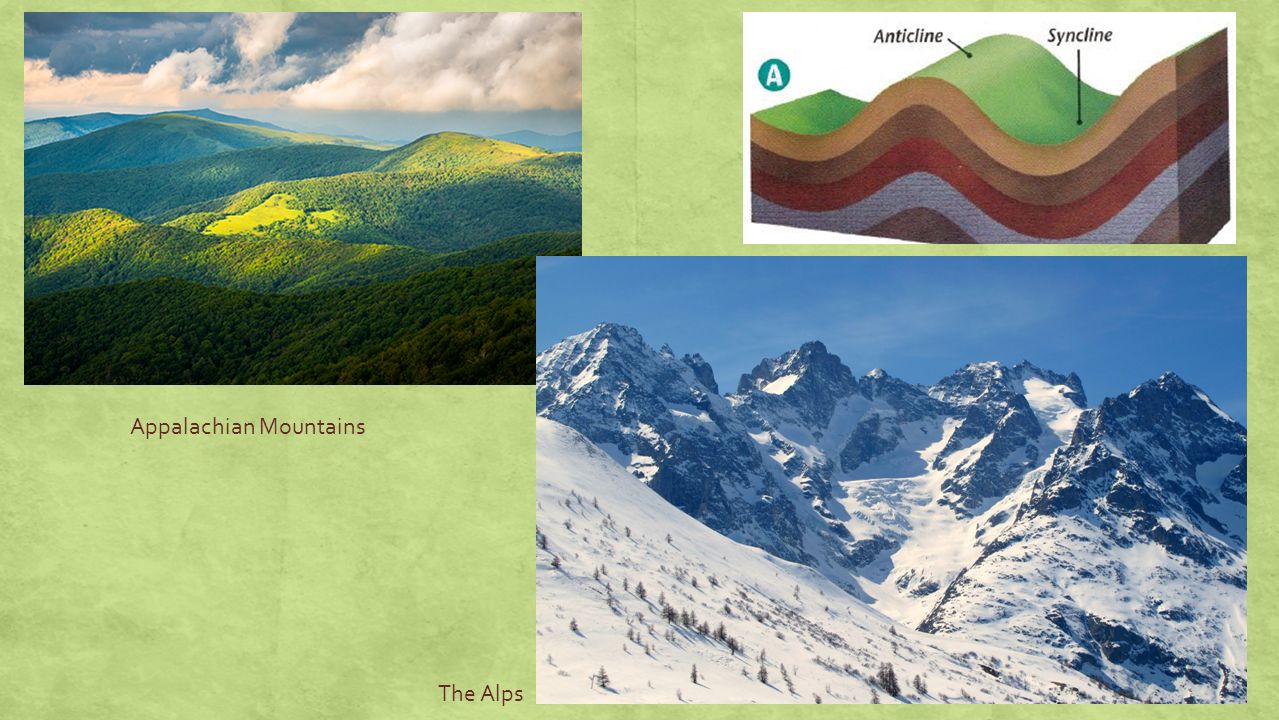 A

Anticline

Syncline

Appalachian Mountains

The Alps